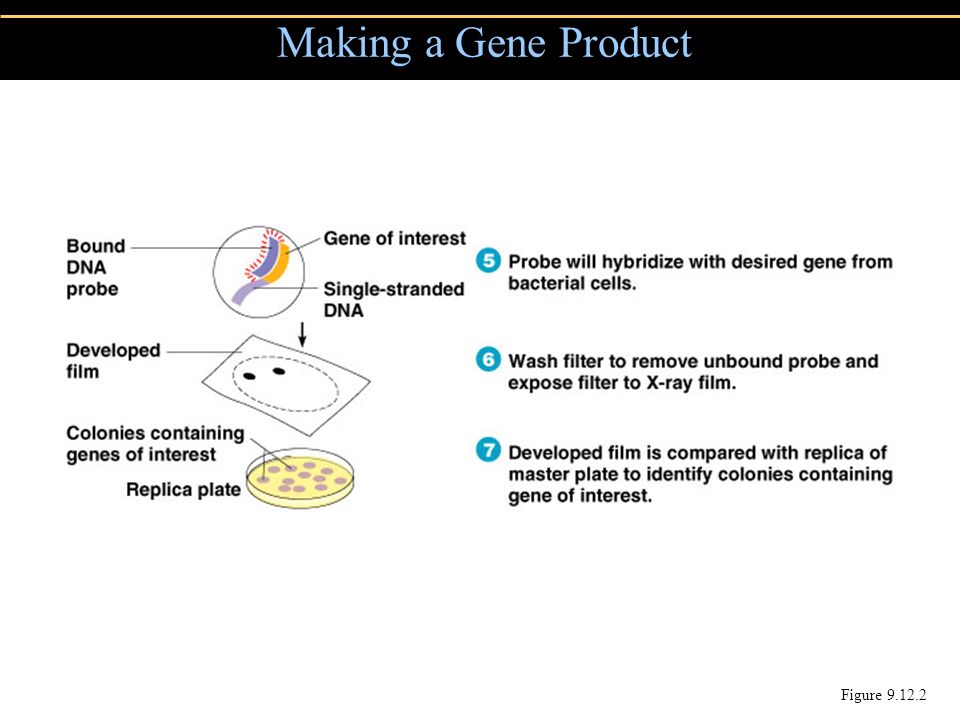 Making a Gene Product

Bound DNA probe

Gene of interest

Single-stranded DNA

Developed film

Colonies containing genes of interest

Replica plate

5 Probe will hybridize with desired gene from bacterial cells.

6 Wash filter to remove unbound probe and expose filter to X-ray film.

7 Developed film is compared with replica of master plate to identify colonies containing gene of interest.

Figure 9.12.2